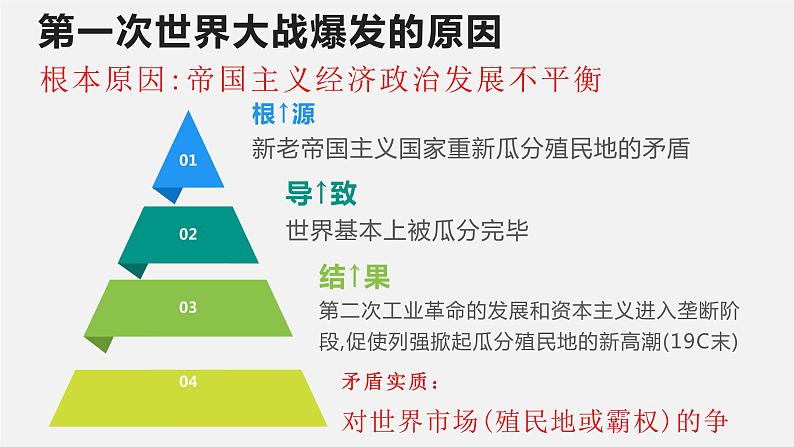 第一次世界大战爆发的原因

根本原因：帝国主义经济政治发展不平衡

01

根↑源

新老帝国主义国家重新瓜分殖民地的矛盾

02

导↑致

世界基本上被瓜分完毕

03

结↑果

第二次工业革命的发展和资本主义进入垄断阶段,促使列强掀起瓜分殖民地的新高潮(19C末)

04

矛盾实质：

对世界市场(殖民地或霸权)的争